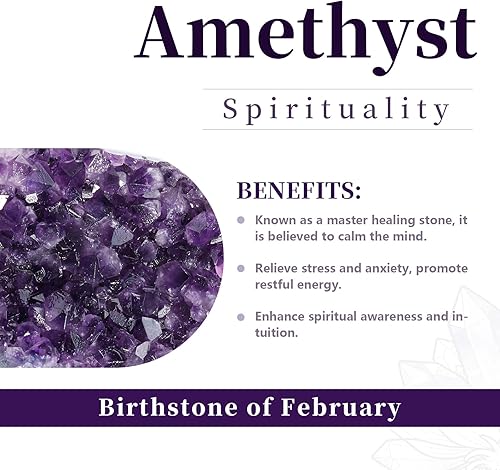 Amethyst

Spirituality

BENEFITS:

Known as a master healing stone, it is believed to calm the mind.

Relieve stress and anxiety, promote restful energy.

Enhance spiritual awareness and intuition.

Birthstone of February